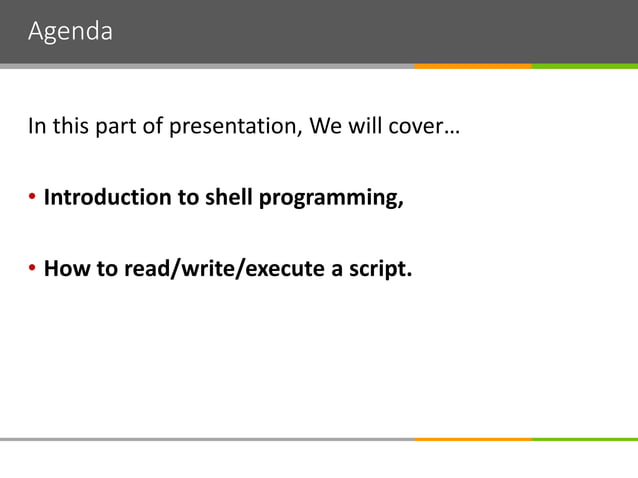 Agenda

In this part of presentation, We will cover…

• Introduction to shell programming,

• How to read/write/execute a script.